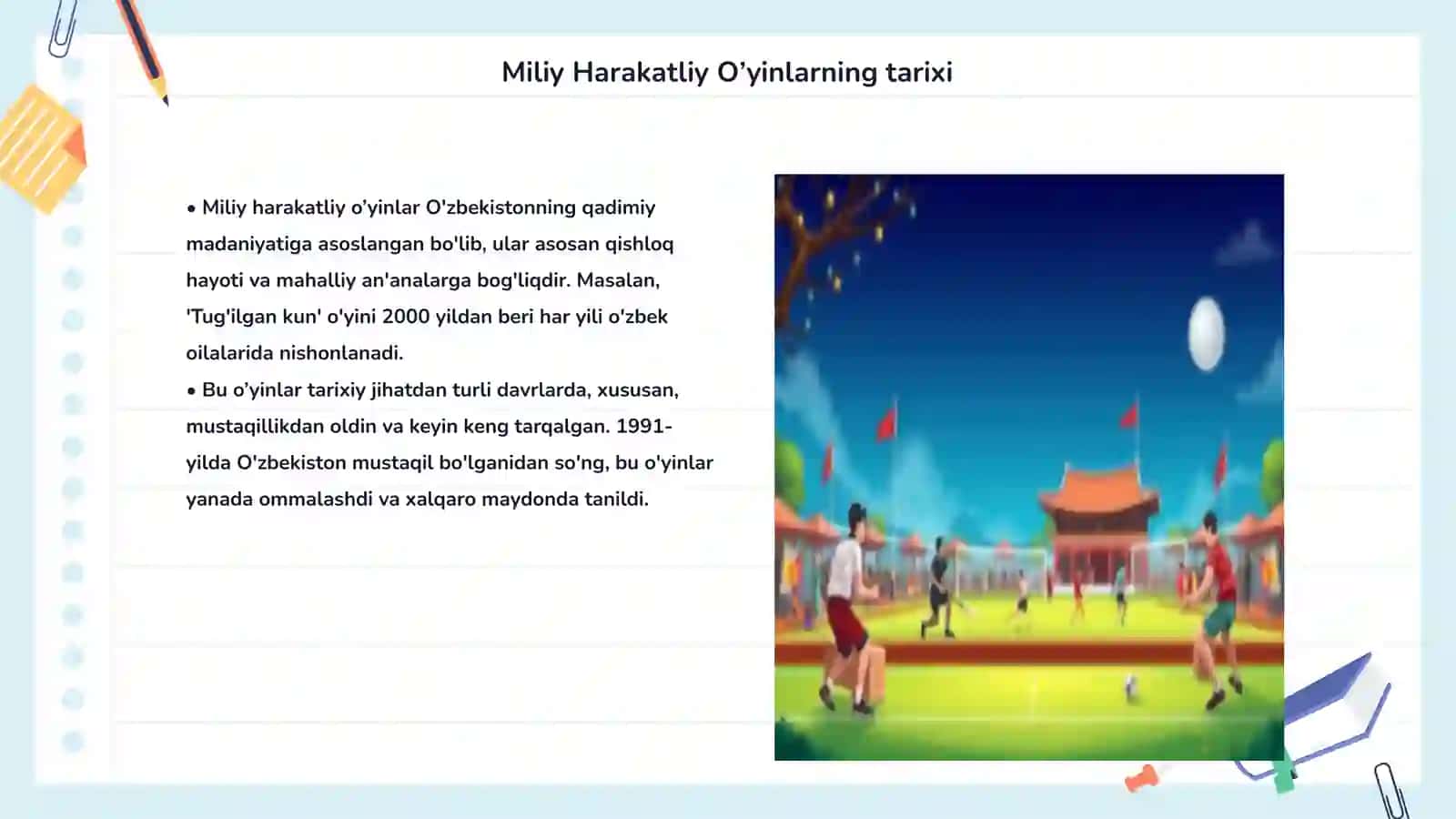 Miliy Harakatliy O’yinlarning tarixi

• Miliy harakatliy o’yinlar O'zbekistonning qadimiy madaniyatiga asoslangan bo'lib, ular asosan qishloq hayoti va mahalliy an'analarga bog'liqdir. Masalan, 'Tug'ilgan kun' o'yini 2000 yildan beri har yili o'zbek oilalarida nishonlanadi.
• Bu o’yinlar tarixiy jihatdan turli davrlarda, xususan, mustaqillikdan oldin va keyin keng tarqalgan. 1991-yilda O'zbekiston mustaqil bo'lganidan so'ng, bu o'yinlar yanada ommalashdi va xalqaro maydonda tanildi.